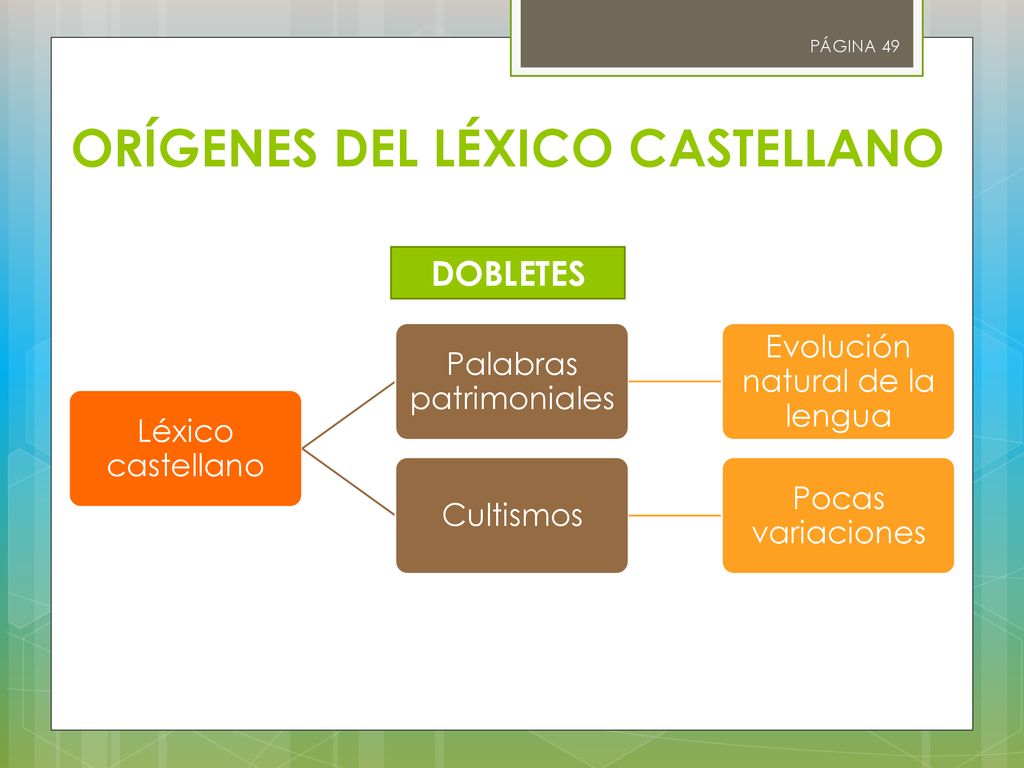 PÁGINA 49

ORÍGENES DEL LÉXICO CASTELLANO

DOBLETES

Léxico castellano

Palabras patrimoniales

Evolución natural de la lengua

Cultismos

Pocas variaciones